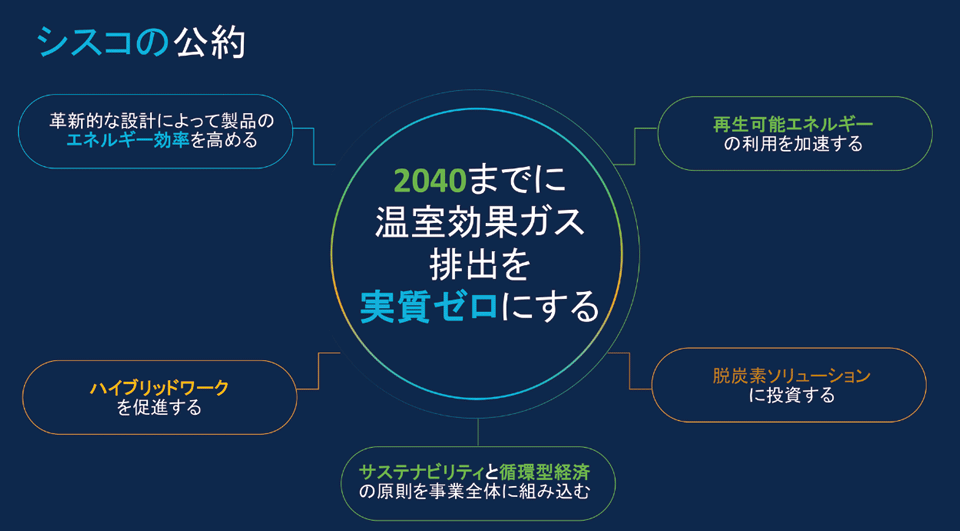 シスコの公約

革新的な設計によって製品のエネルギー効率を高める

再生可能エネルギーの利用を加速する

2040までに温室効果ガス排出を実質ゼロにする

ハイブリッドワークを促進する

脱炭素ソリューションに投資する

サステナビリティと循環型経済の原則を事業全体に組み込む